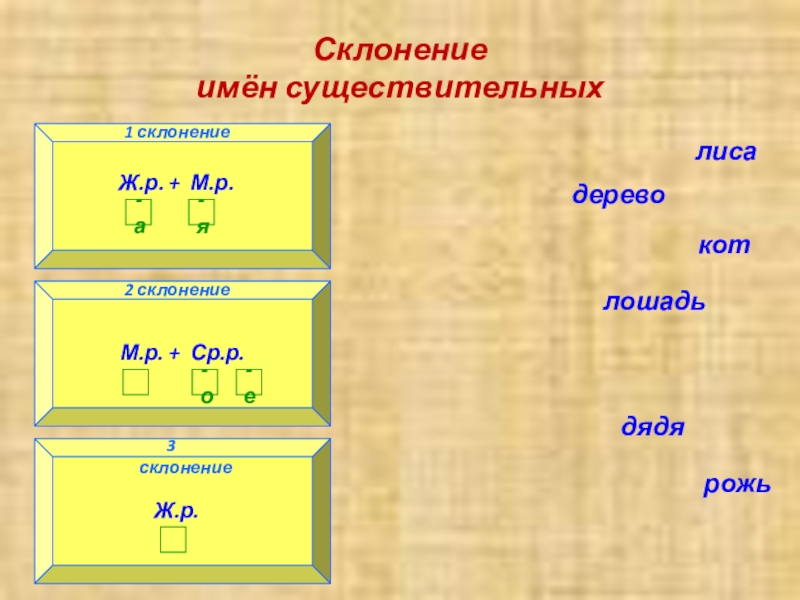 Склонение
имён существительных

1 склонение

Ж.р. + М.р.
-а -я

2 склонение

М.р. + Ср.р.
-о -е

3
склонение

Ж.р.

лиса

дерево

кот

лошадь

дядя

рожь